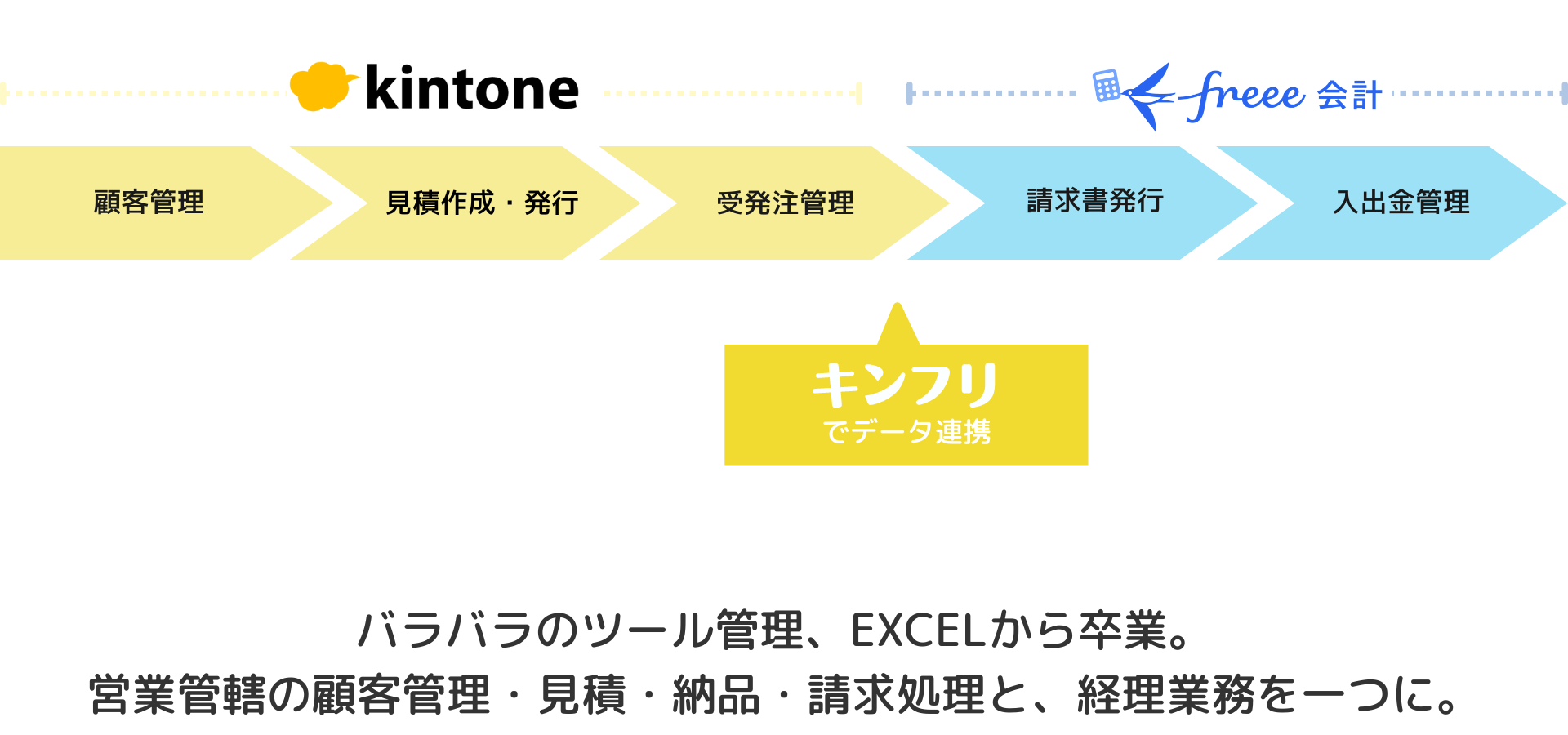 kintone

freee 会計

顧客管理

見積作成・発行

受発注管理

請求書発行

入出金管理

キンフリ
でデータ連携

バラバラのツール管理、EXCELから卒業。
営業管轄の顧客管理・見積・納品・請求処理と、経理業務を一つに。